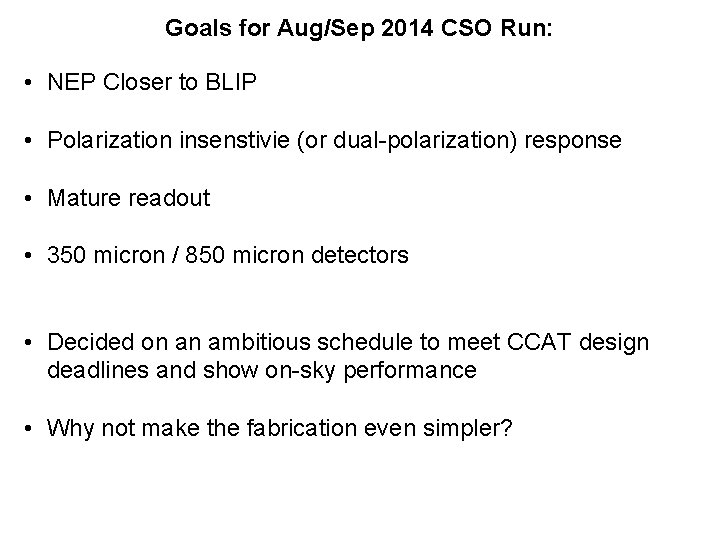 Goals for Aug/Sep 2014 CSO Run:

• NEP Closer to BLIP

• Polarization insenstivie (or dual-polarization) response

• Mature readout

• 350 micron / 850 micron detectors

• Decided on an ambitious schedule to meet CCAT design deadlines and show on-sky performance

• Why not make the fabrication even simpler?